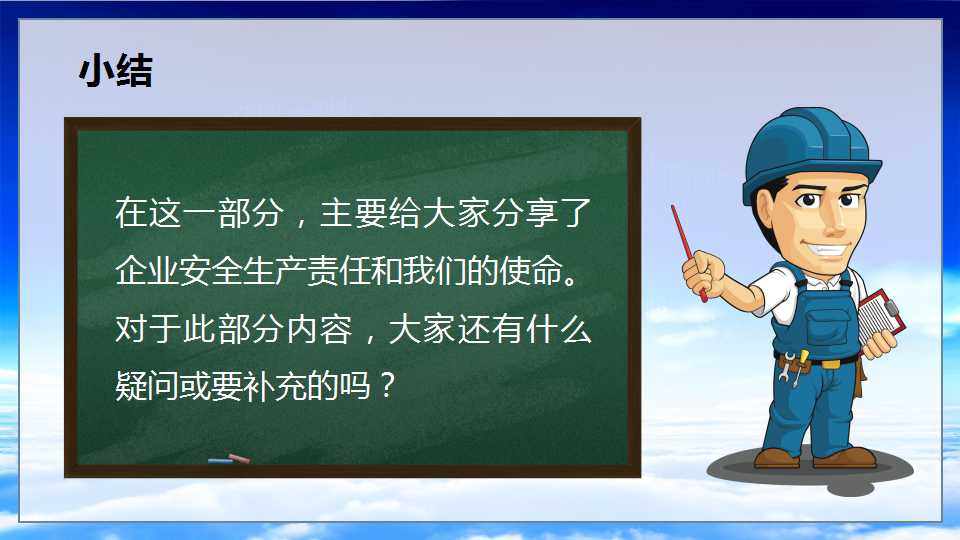 小结

在这一部分，主要给大家分享了企业安全生产责任和我们的使命。对于此部分内容，大家还有什么疑问或要补充的吗？